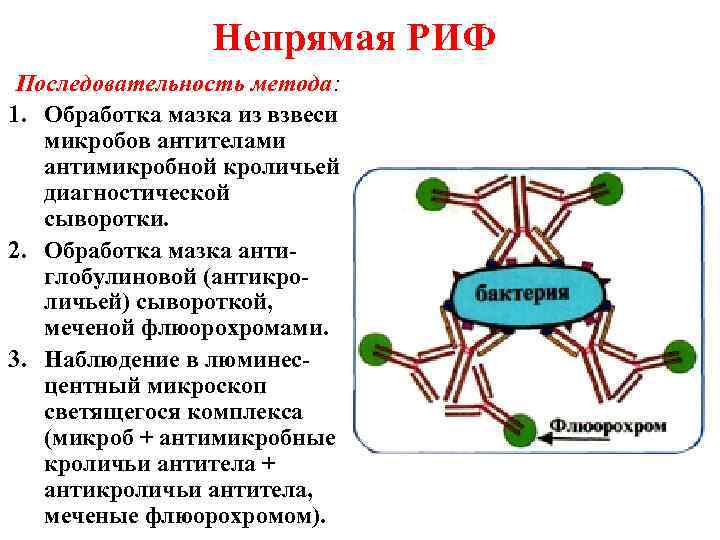 Непрямая РИФ

Последовательность метода:

1. Обработка мазка из взвеси микробов антителами антимикробной кроличьей диагностической сыворотки.
2. Обработка мазка антиглобулиновой (антикроличьей) сывороткой, меченой флюорохромами.
3. Наблюдение в люминесцентный микроскоп светящегося комплекса (микроб + антимикробные кроличьи антитела + антикроличьи антитела, меченые флюорохромом).

бактерия

Флюорохром